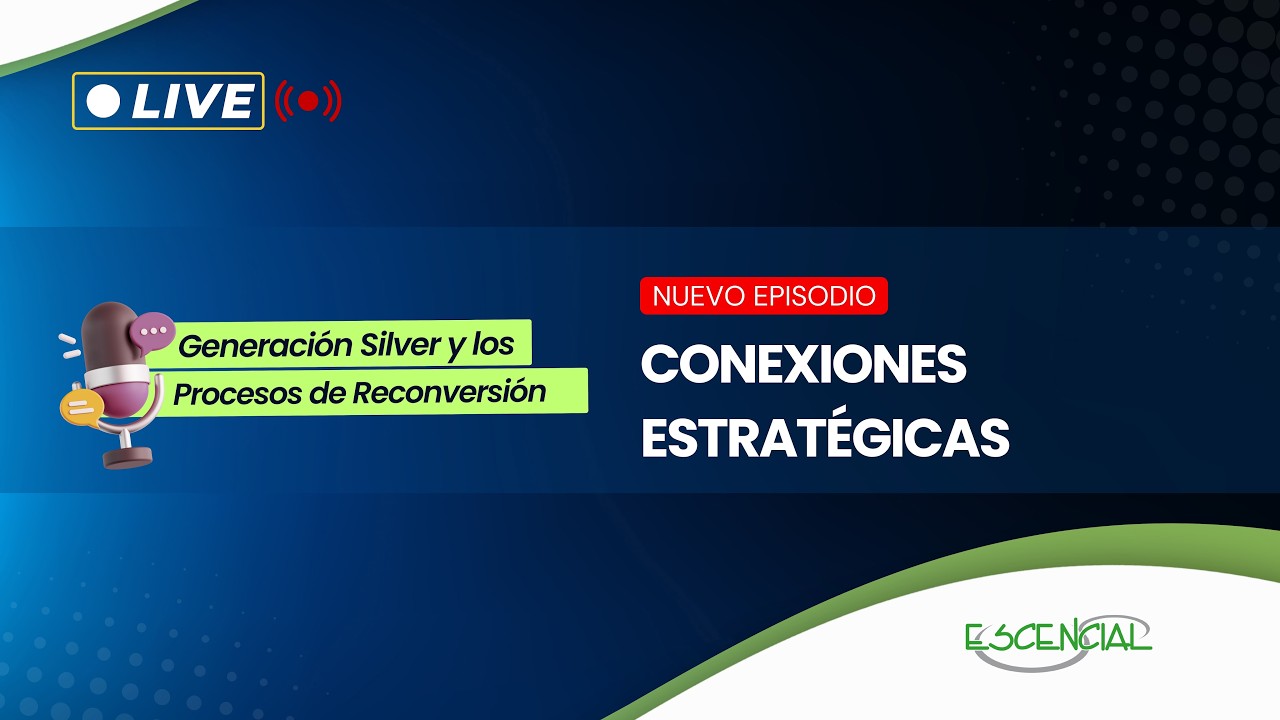 LIVE

Generación Silver y los Procesos de Reconversión

NUEVO EPISODIO

CONEXIONES ESTRATÉGICAS

ESCENCIAL